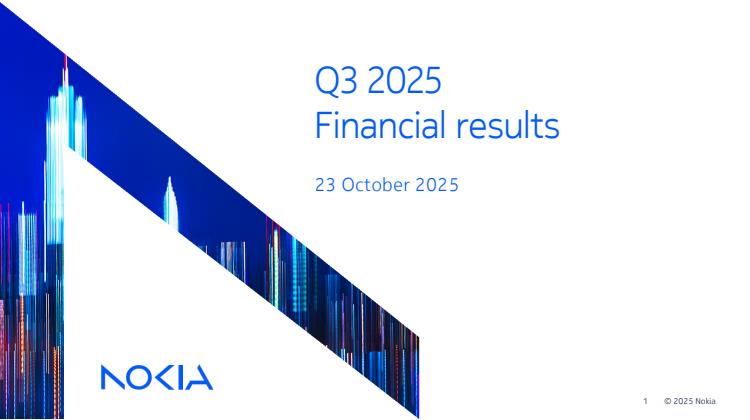 Q3 2025
Financial results

23 October 2025

NOKIA

1 © 2025 Nokia